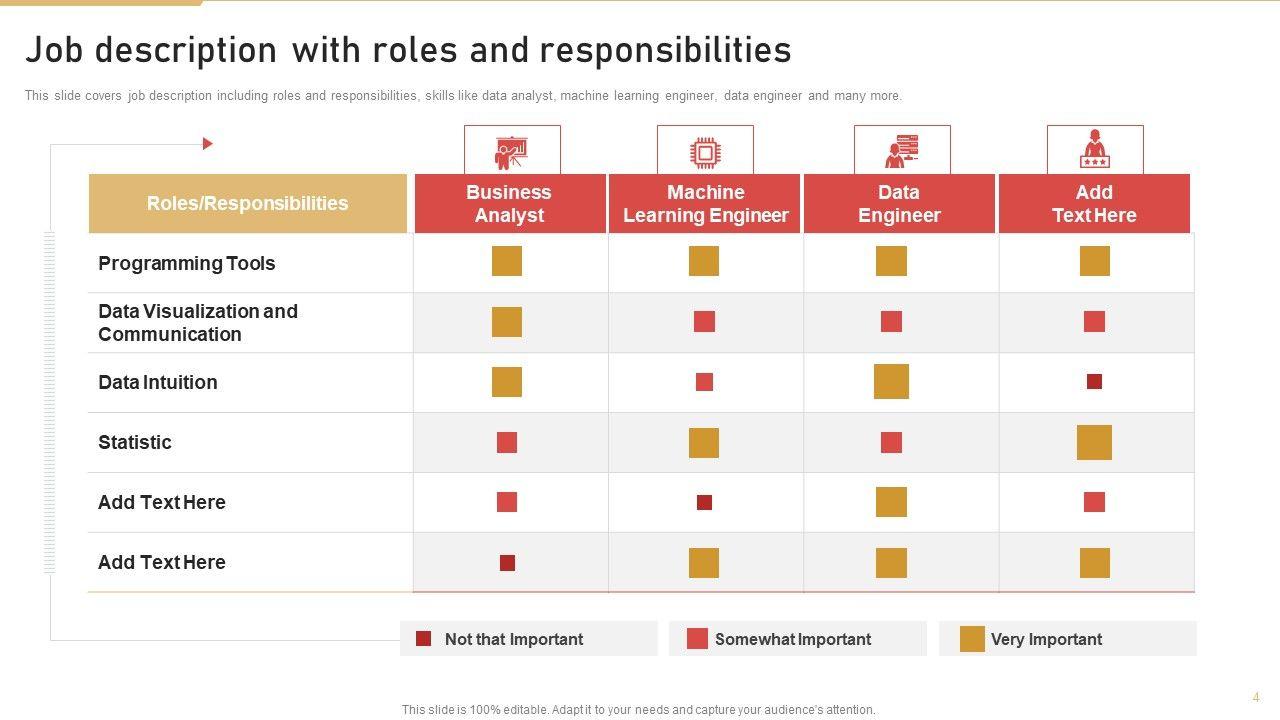 Job description with roles and responsibilities

This slide covers job description including roles and responsibilities, skills like data analyst, machine learning engineer, data engineer and many more.

| Roles/Responsibilities | Business Analyst | Machine Learning Engineer | Data Engineer | Add Text Here |
|---|---|---|---|---|
| Programming Tools | | | | |
| Data Visualization and Communication | | | | |
| Data Intuition | | | | |
| Statistic | | | | |
| Add Text Here | | | | |
| Add Text Here | | | | |

Not that Important
Somewhat Important
Very Important

This slide is 100% editable. Adapt it to your needs and capture your audience's attention.

4